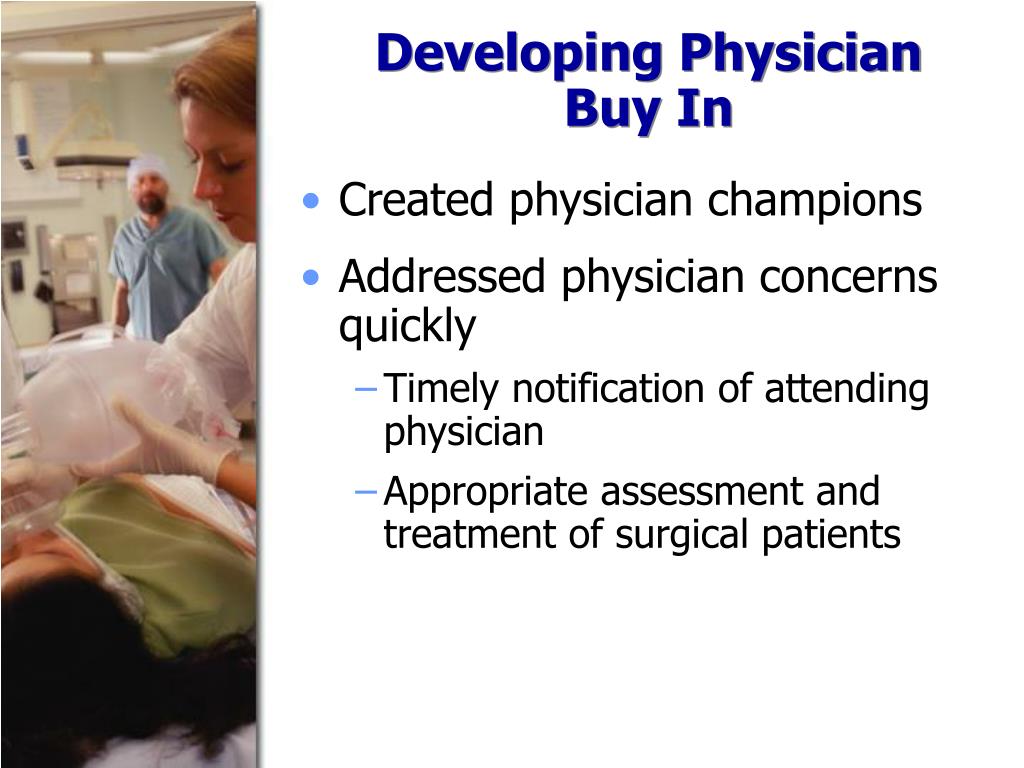 Developing Physician Buy In

• Created physician champions
• Addressed physician concerns quickly
  – Timely notification of attending physician
  – Appropriate assessment and treatment of surgical patients